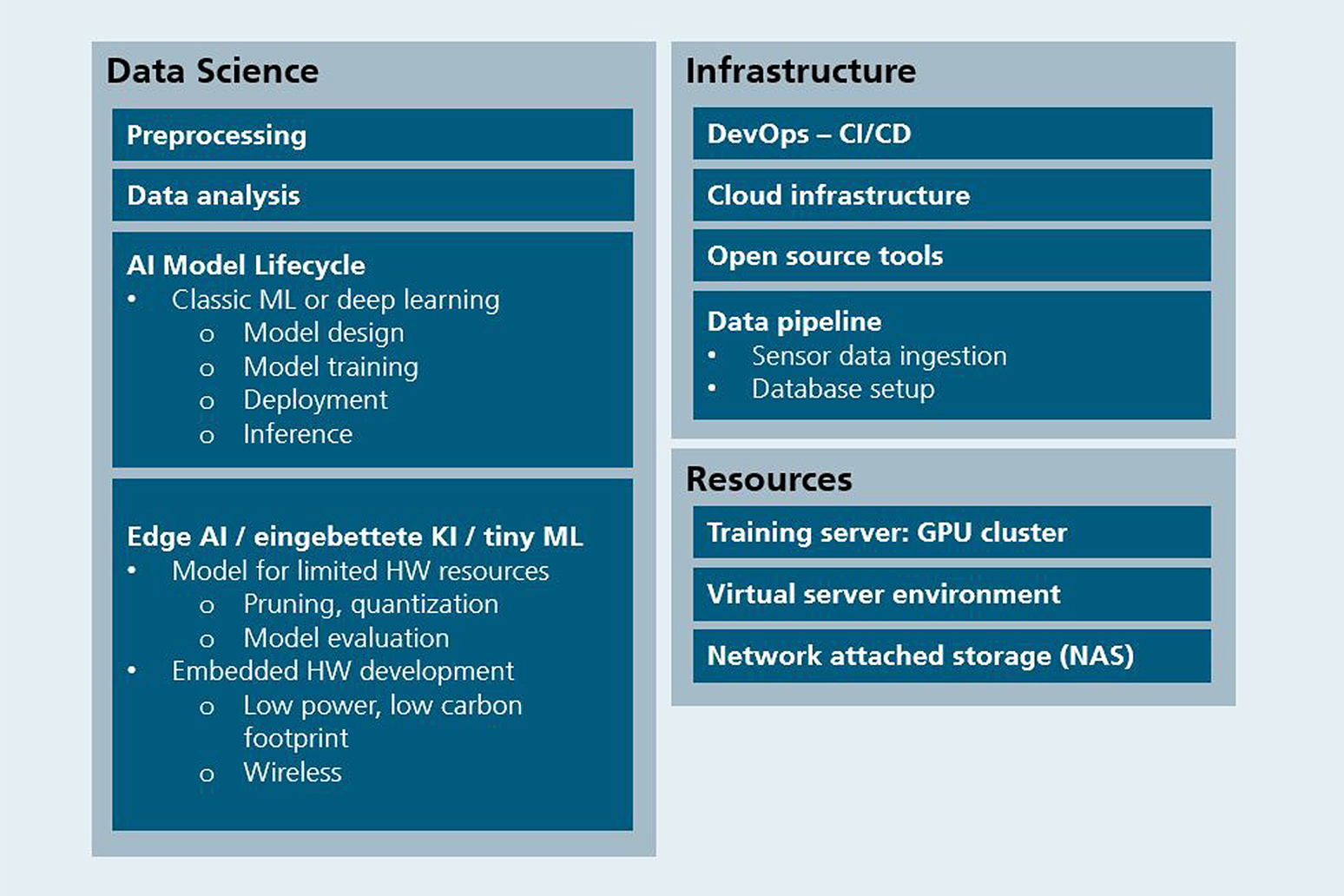 Data Science

Preprocessing

Data analysis

AI Model Lifecycle
• Classic ML or deep learning
  o Model design
  o Model training
  o Deployment
  o Inference

Edge AI / eingebettete KI / tiny ML
• Model for limited HW resources
  o Pruning, quantization
  o Model evaluation
• Embedded HW development
  o Low power, low carbon footprint
  o Wireless

Infrastructure

DevOps – CI/CD

Cloud infrastructure

Open source tools

Data pipeline
• Sensor data ingestion
• Database setup

Resources

Training server: GPU cluster

Virtual server environment

Network attached storage (NAS)